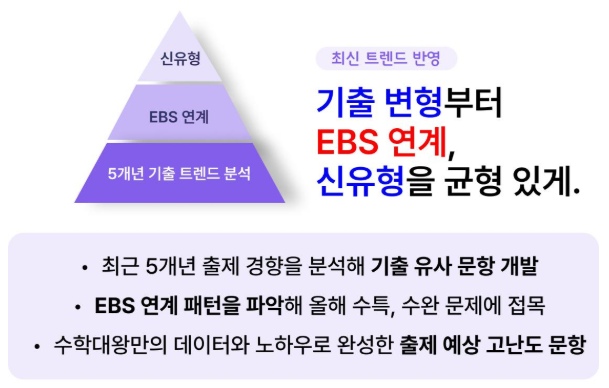 신유형

EBS 연계

5개년 기출 트렌드 분석

최신 트렌드 반영

기출 변형부터
EBS 연계,
신유형을 균형 있게.

• 최근 5개년 출제 경향을 분석해 기출 유사 문항 개발

• EBS 연계 패턴을 파악해 올해 수특, 수완 문제에 접목

• 수학대왕만의 데이터와 노하우로 완성한 출제 예상 고난도 문항